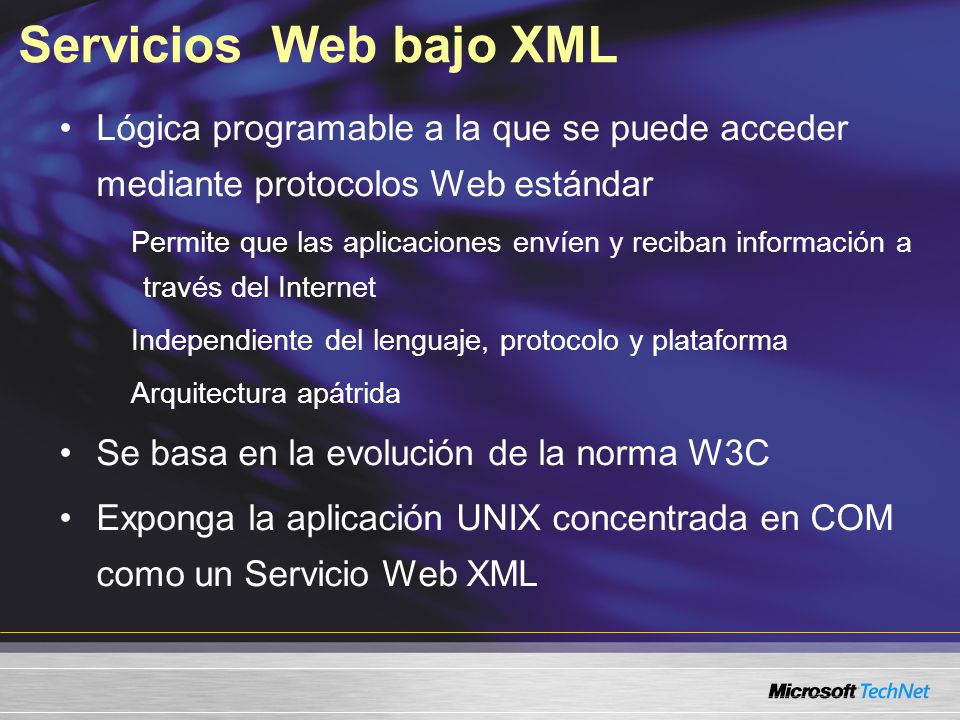 Servicios Web bajo XML

• Lógica programable a la que se puede acceder mediante protocolos Web estándar

Permite que las aplicaciones envíen y reciban información a través del Internet

Independiente del lenguaje, protocolo y plataforma

Arquitectura apátrida

• Se basa en la evolución de la norma W3C

• Exponga la aplicación UNIX concentrada en COM como un Servicio Web XML

Microsoft TechNet